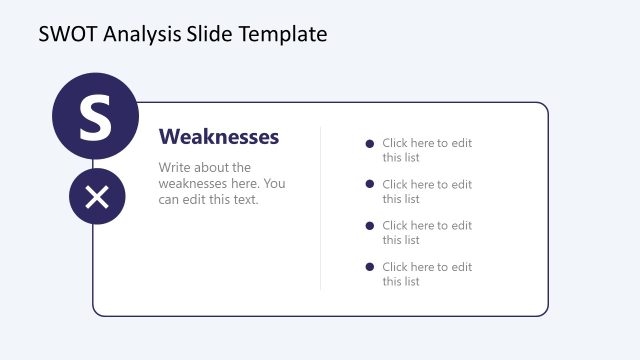 SWOT Analysis Slide Template

S

Weaknesses

Write about the weaknesses here. You can edit this text.

- Click here to edit this list
- Click here to edit this list
- Click here to edit this list
- Click here to edit this list